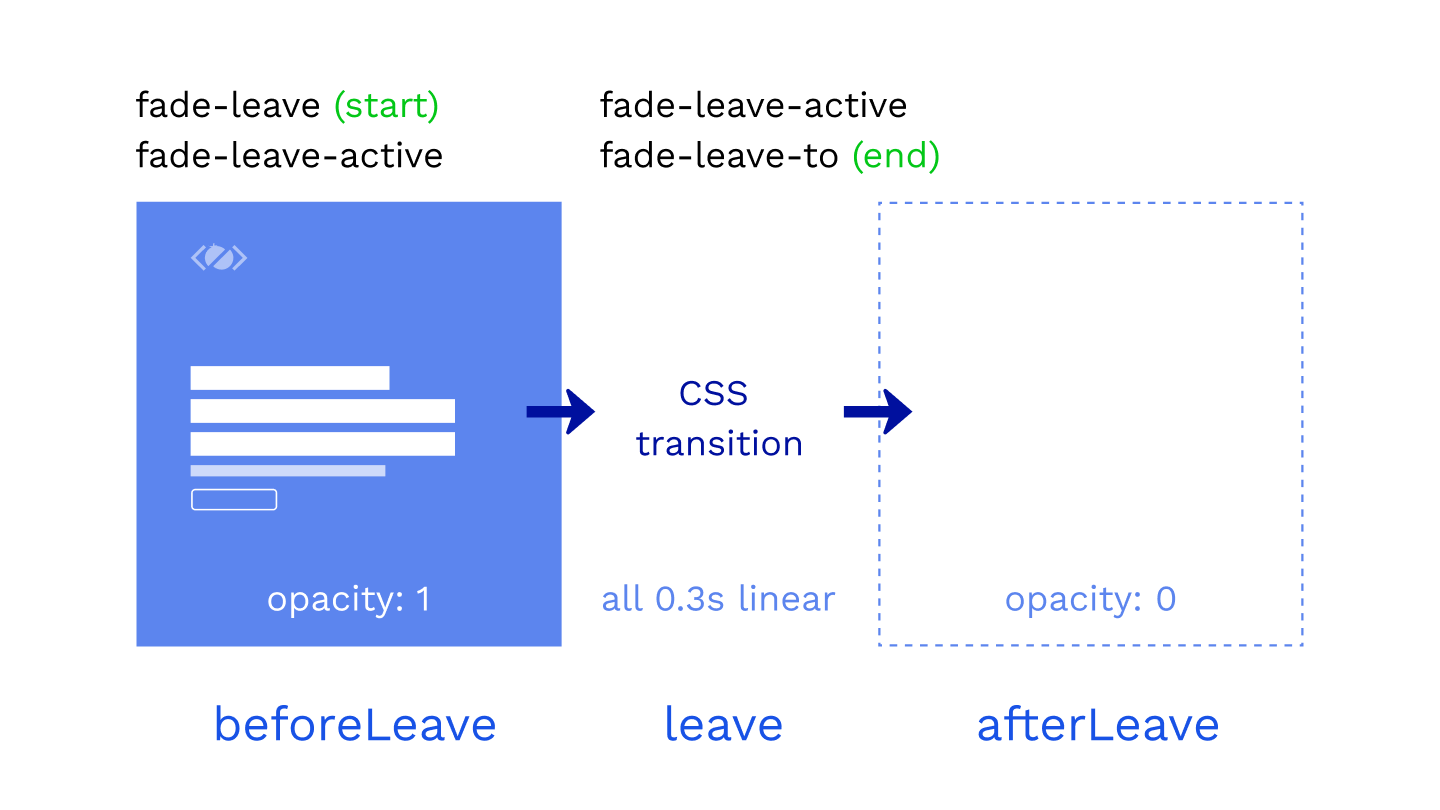 fade-leave (start)
fade-leave-active

fade-leave-active
fade-leave-to (end)

opacity: 1

CSS
transition

all 0.3s linear

opacity: 0

beforeLeave

leave

afterLeave